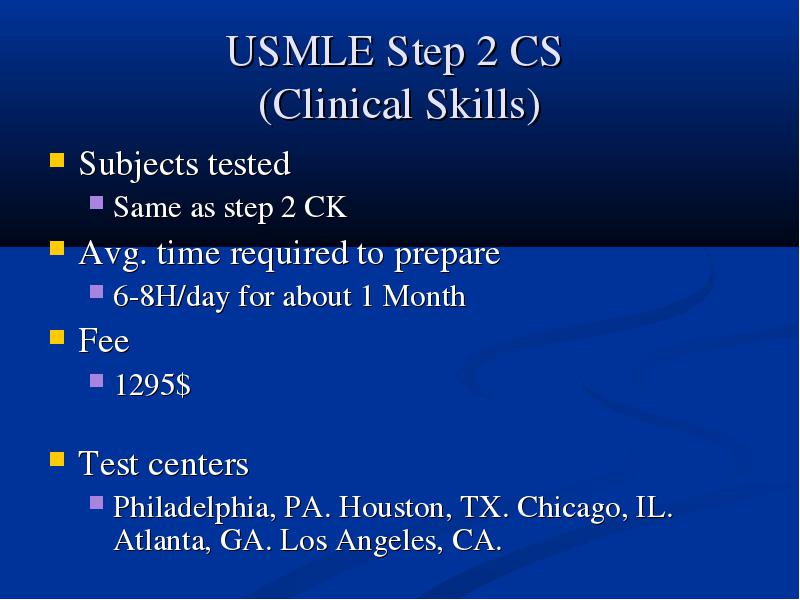 USMLE Step 2 CS
(Clinical Skills)

- Subjects tested
  - Same as step 2 CK
- Avg. time required to prepare
  - 6-8H/day for about 1 Month
- Fee
  - 1295$

- Test centers
  - Philadelphia, PA. Houston, TX. Chicago, IL. Atlanta, GA. Los Angeles, CA.